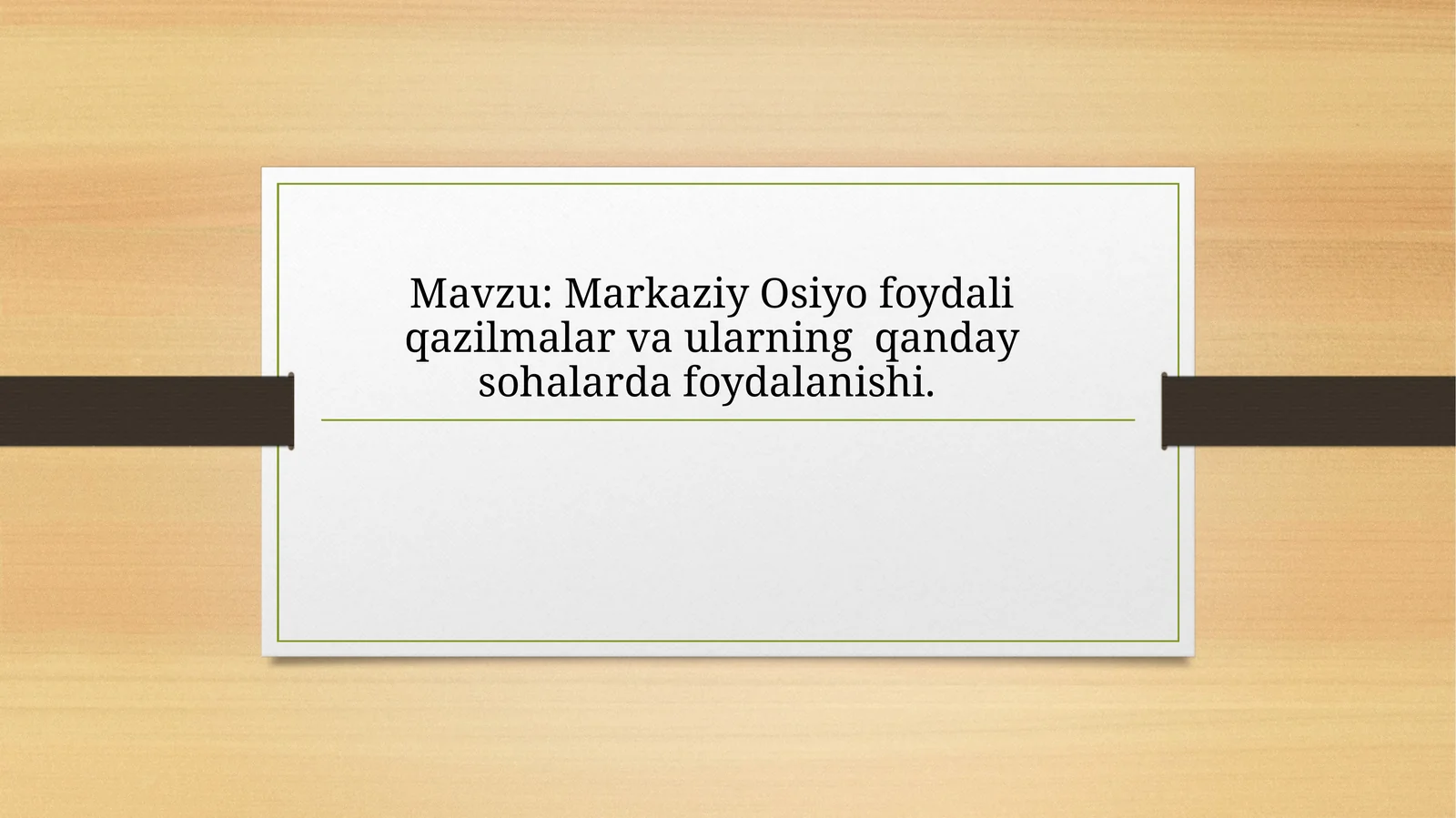 Mavzu: Markaziy Osiyo foydali qazilmalar va ularning qanday sohalarda foydalanishi.